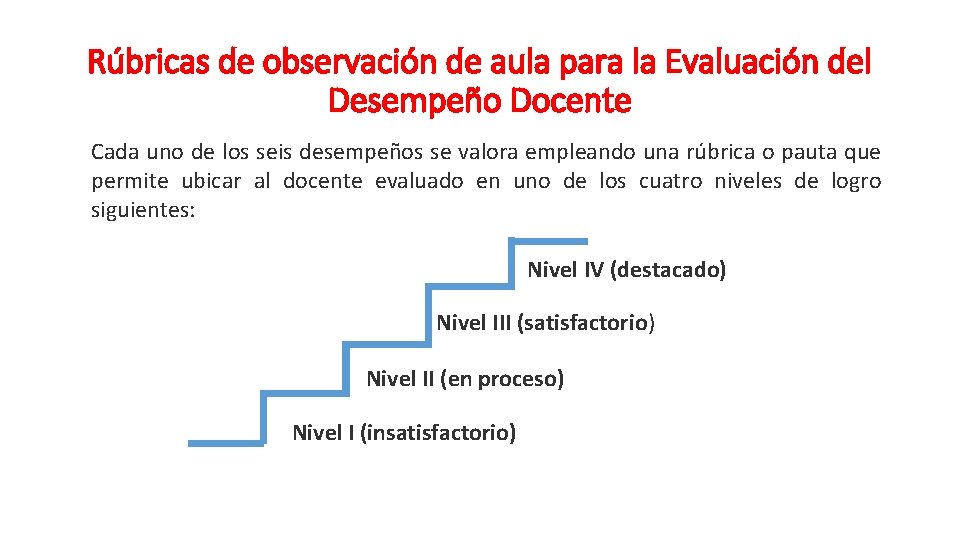 Rúbricas de observación de aula para la Evaluación del Desempeño Docente

Cada uno de los seis desempeños se valora empleando una rúbrica o pauta que permite ubicar al docente evaluado en uno de los cuatro niveles de logro siguientes:

Nivel IV (destacado)

Nivel III (satisfactorio)

Nivel II (en proceso)

Nivel I (insatisfactorio)